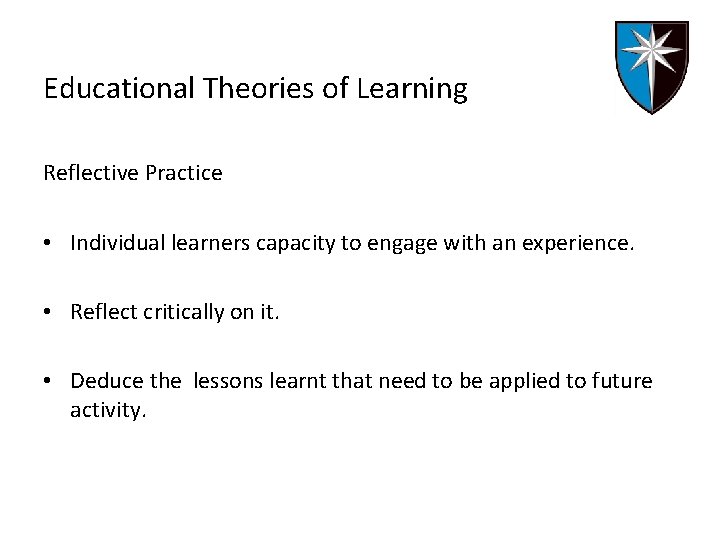 Educational Theories of Learning

Reflective Practice

• Individual learners capacity to engage with an experience.

• Reflect critically on it.

• Deduce the lessons learnt that need to be applied to future activity.